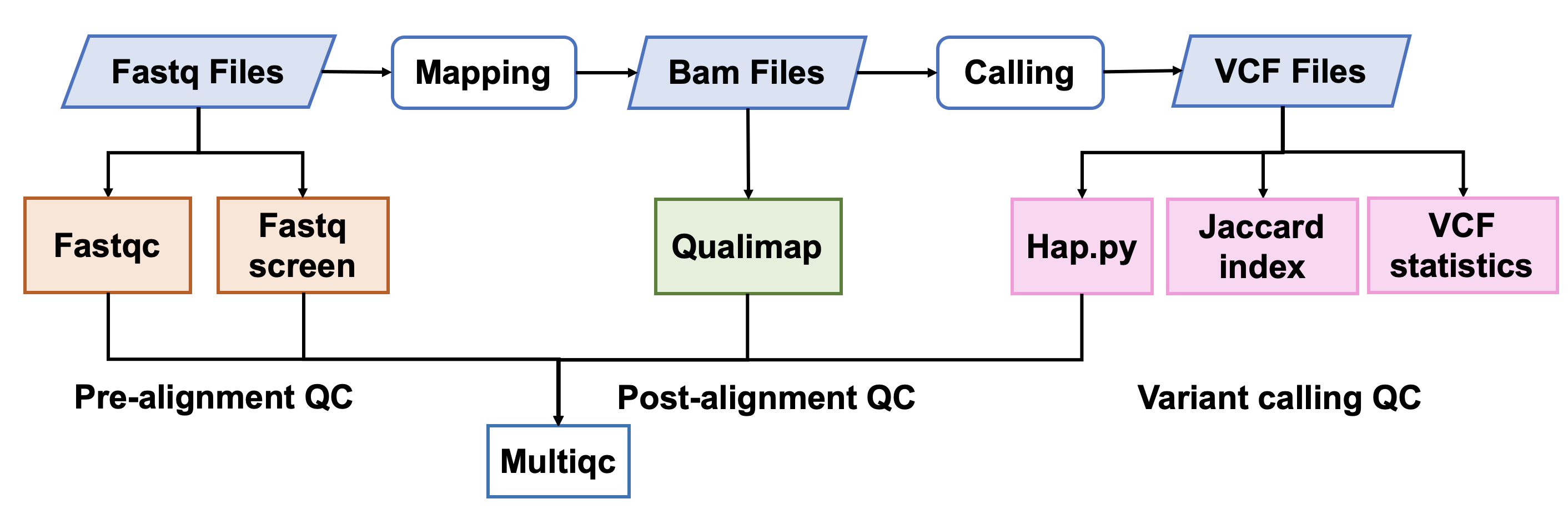 Fastq Files

Mapping

Bam Files

Calling

VCF Files

Fastqc

Fastq screen

Qualimap

Hap.py

Jaccard index

VCF statistics

Pre-alignment QC

Post-alignment QC

Variant calling QC

Multiqc